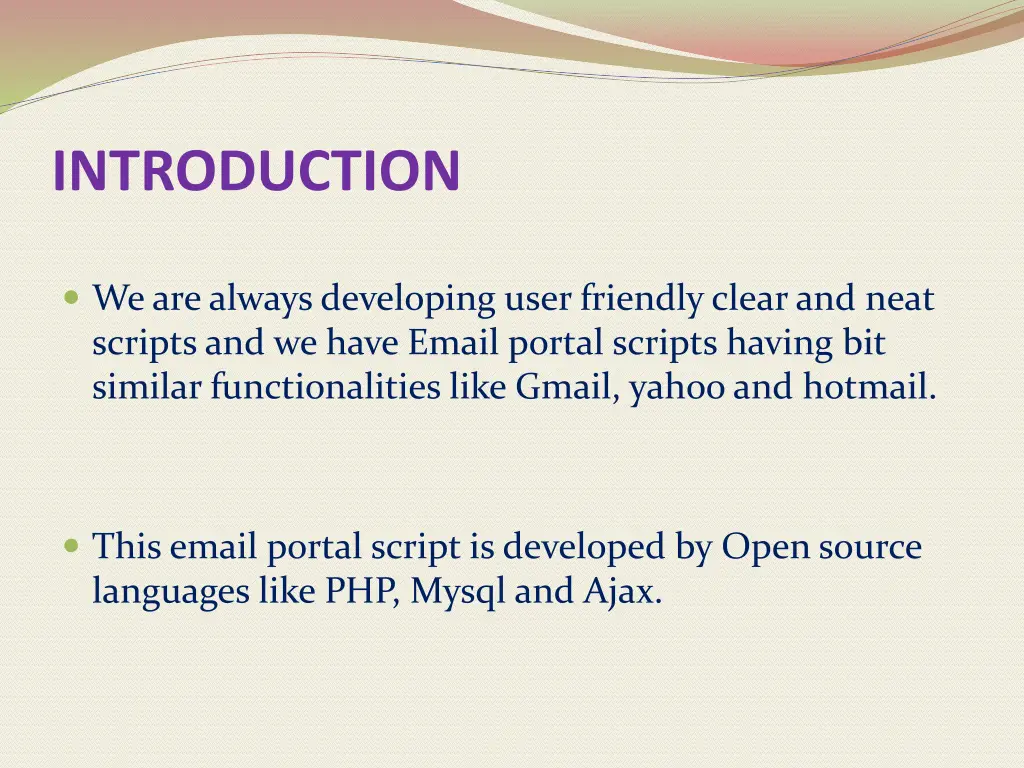 INTRODUCTION

We are always developing user friendly clear and neat scripts and we have Email portal scripts having bit similar functionalities like Gmail, yahoo and hotmail.

This email portal script is developed by Open source languages like PHP, Mysql and Ajax.